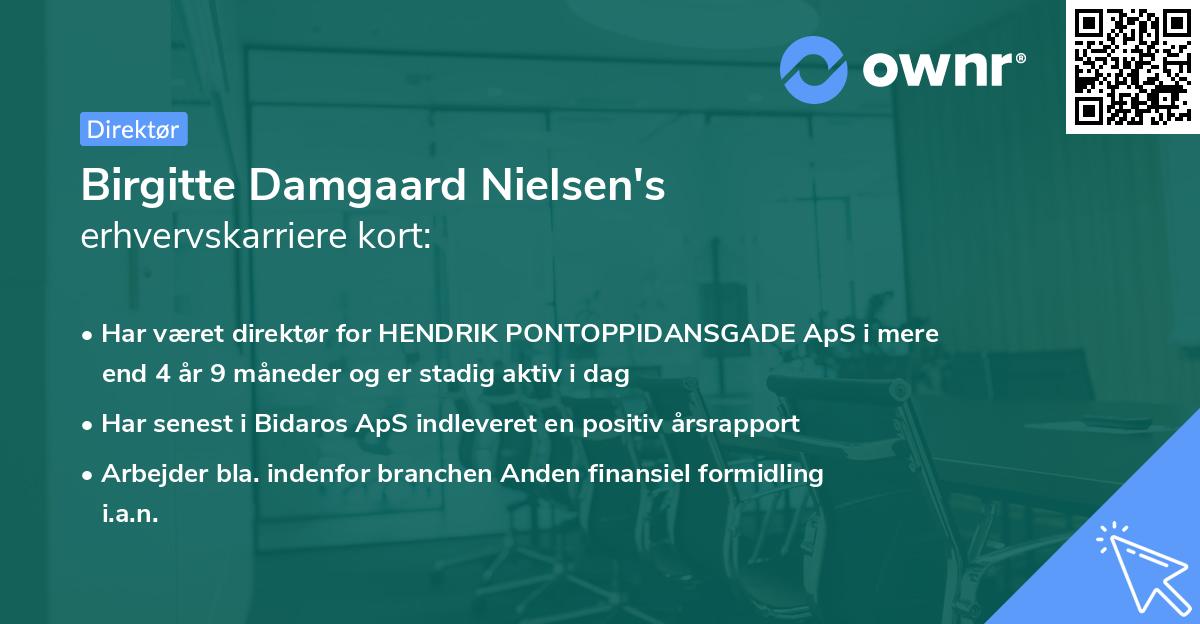 ownr®

Direktør

Birgitte Damgaard Nielsen's
erhvervskarriere kort:

• Har været direktør for HENDRIK PONTOPPIDANSGADE ApS i mere end 4 år 9 måneder og er stadig aktiv i dag

• Har senest i Bidaros ApS indleveret en positiv årsrapport

• Arbejder bla. indenfor branchen Anden finansiel formidling i.a.n.